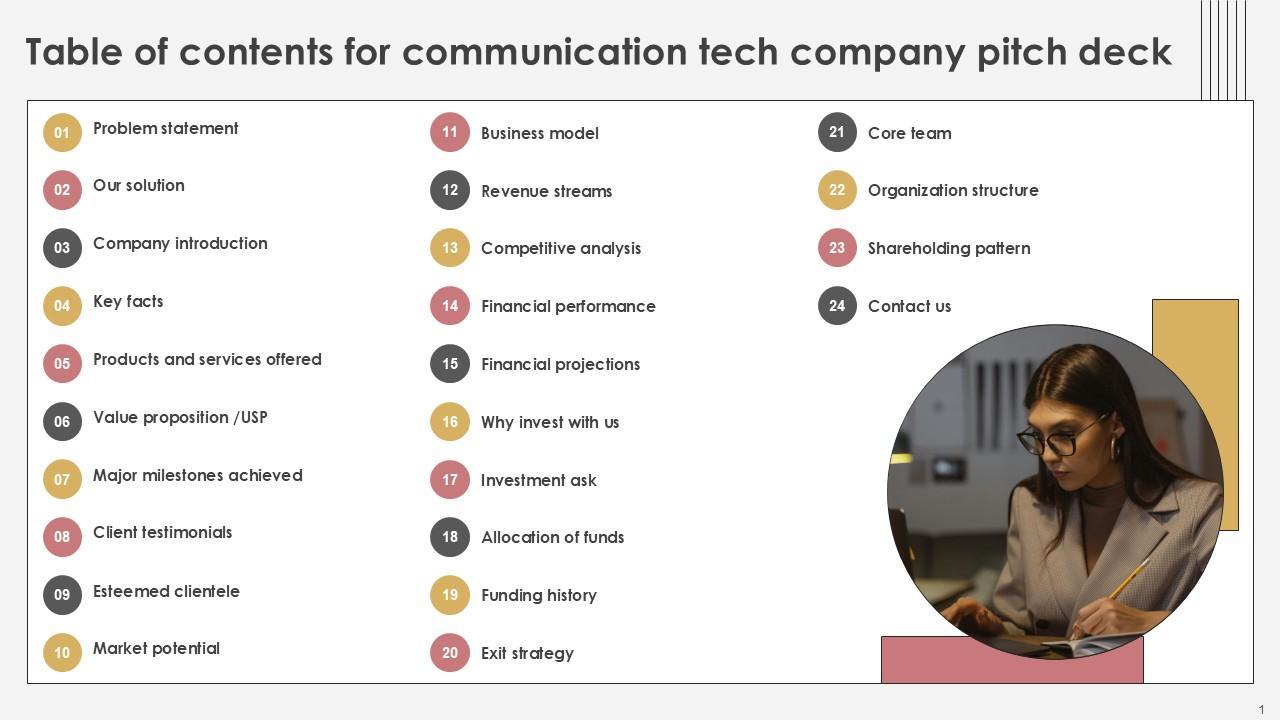 Table of contents for communication tech company pitch deck

01 Problem statement
02 Our solution
03 Company introduction
04 Key facts
05 Products and services offered
06 Value proposition /USP
07 Major milestones achieved
08 Client testimonials
09 Esteemed clientele
10 Market potential

11 Business model
12 Revenue streams
13 Competitive analysis
14 Financial performance
15 Financial projections
16 Why invest with us
17 Investment ask
18 Allocation of funds
19 Funding history
20 Exit strategy

21 Core team
22 Organization structure
23 Shareholding pattern
24 Contact us

1